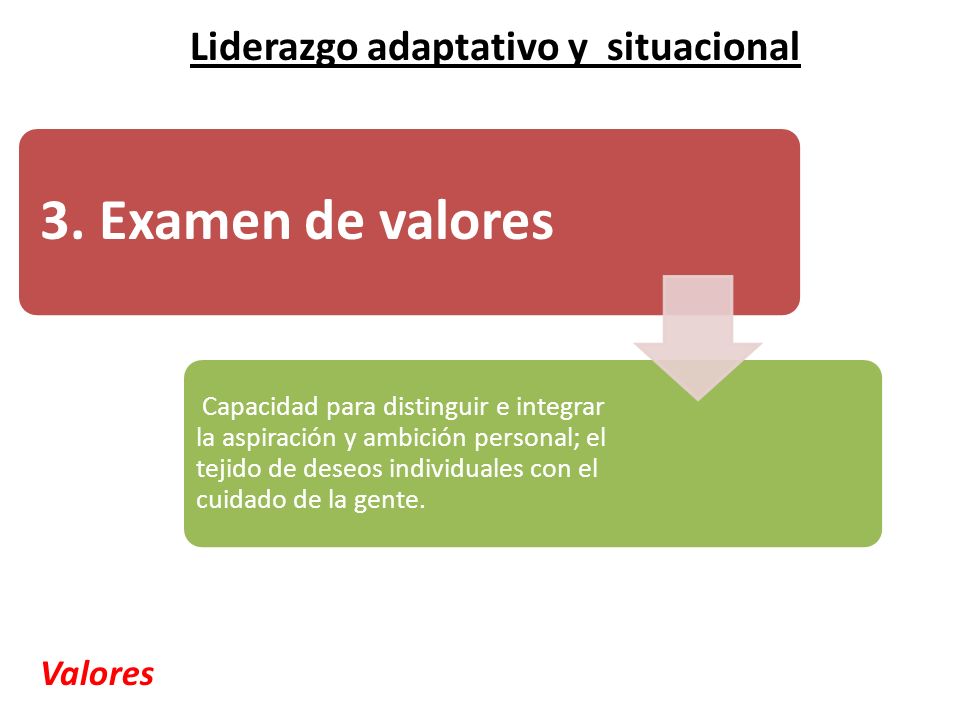 Liderazgo adaptativo y situacional

3. Examen de valores

Capacidad para distinguir e integrar la aspiración y ambición personal; el tejido de deseos individuales con el cuidado de la gente.

Valores